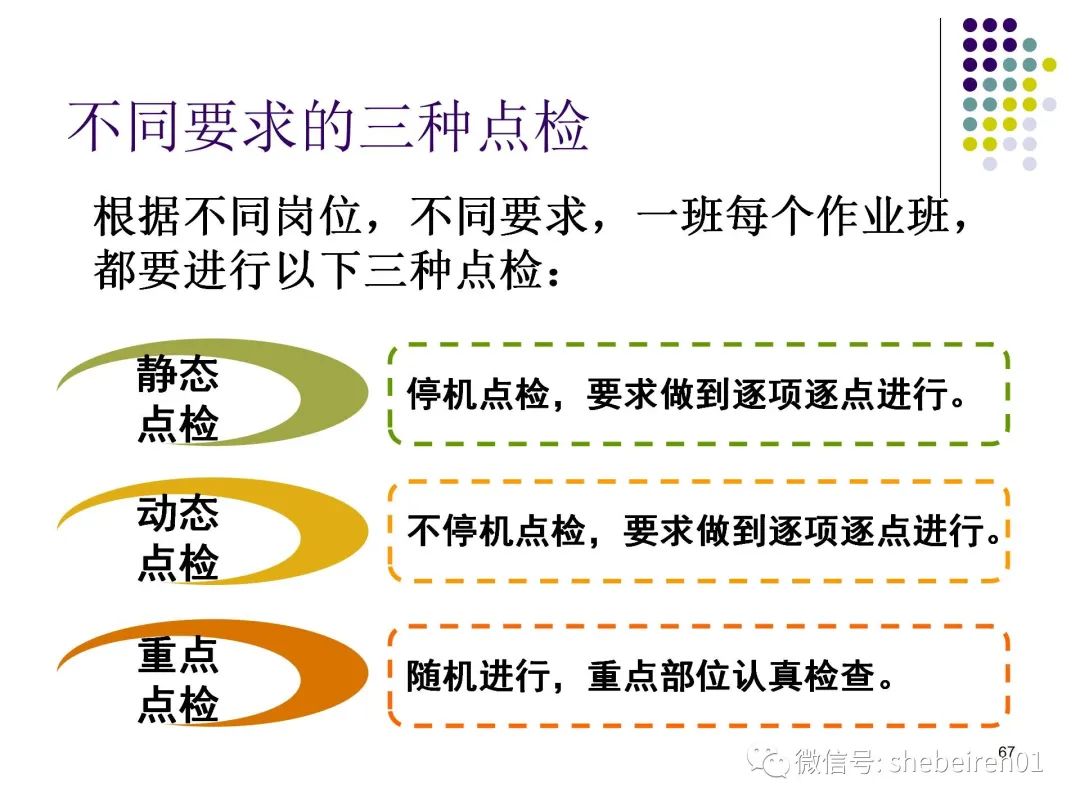 不同要求的三种点检

根据不同岗位，不同要求，一班每个作业班，都要进行以下三种点检：

静态点检

停机点检，要求做到逐项逐点进行。

动态点检

不停机点检，要求做到逐项逐点进行。

重点点检

随机进行，重点部位认真检查。

67

微信号: shebeiren01